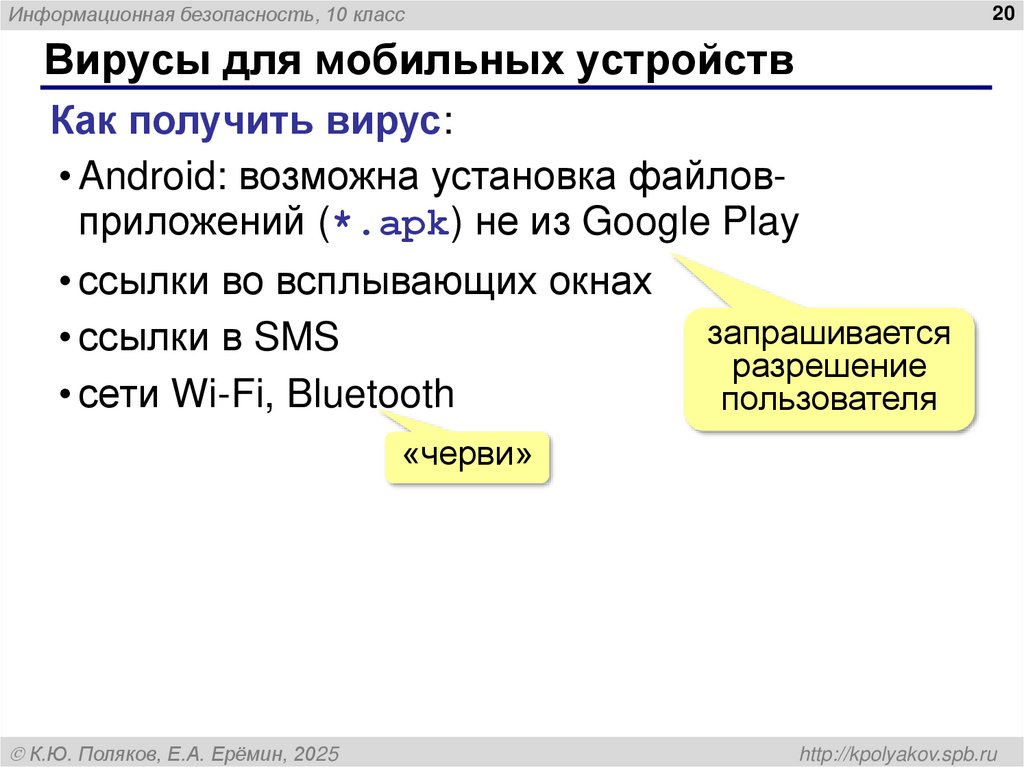 Информационная безопасность, 10 класс

20

Вирусы для мобильных устройств

Как получить вирус:

• Android: возможна установка файлов-приложений (*.apk) не из Google Play

• ссылки во всплывающих окнах

• ссылки в SMS

• сети Wi-Fi, Bluetooth

запрашивается разрешение пользователя

«черви»

© К.Ю. Поляков, Е.А. Ерёмин, 2025

http://kpolyakov.spb.ru